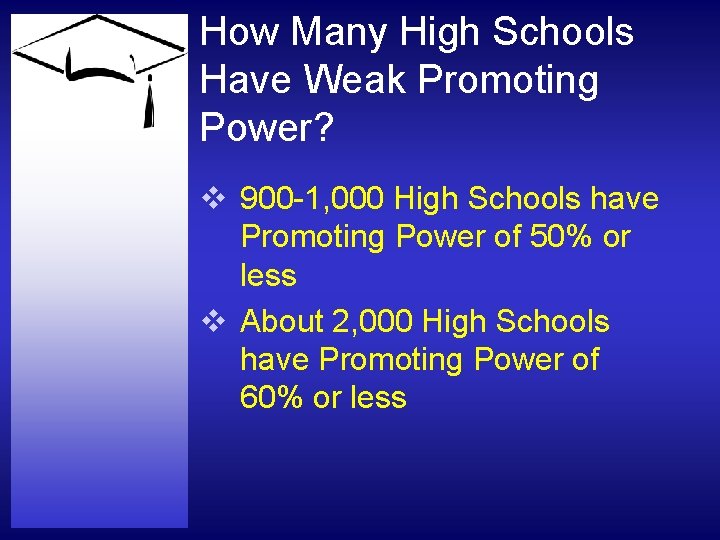 How Many High Schools Have Weak Promoting Power?

❖ 900-1,000 High Schools have Promoting Power of 50% or less

❖ About 2,000 High Schools have Promoting Power of 60% or less